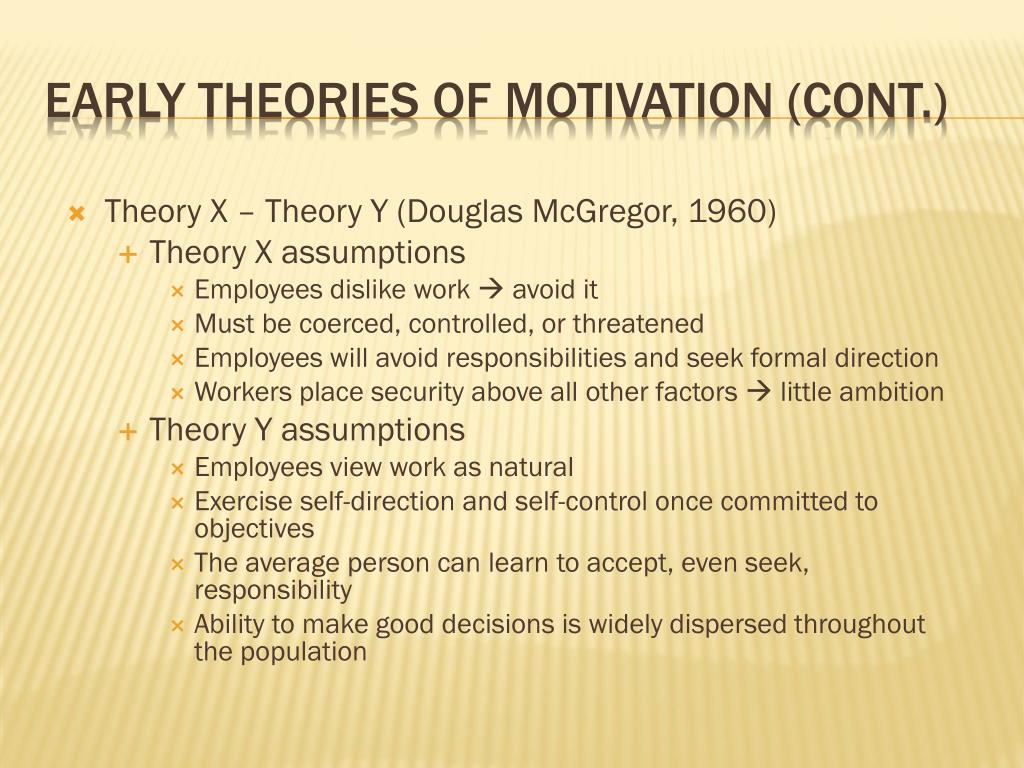 EARLY THEORIES OF MOTIVATION (CONT.)

× Theory X – Theory Y (Douglas McGregor, 1960)
+ Theory X assumptions
× Employees dislike work → avoid it
× Must be coerced, controlled, or threatened
× Employees will avoid responsibilities and seek formal direction
× Workers place security above all other factors → little ambition
+ Theory Y assumptions
× Employees view work as natural
× Exercise self-direction and self-control once committed to objectives
× The average person can learn to accept, even seek, responsibility
× Ability to make good decisions is widely dispersed throughout the population